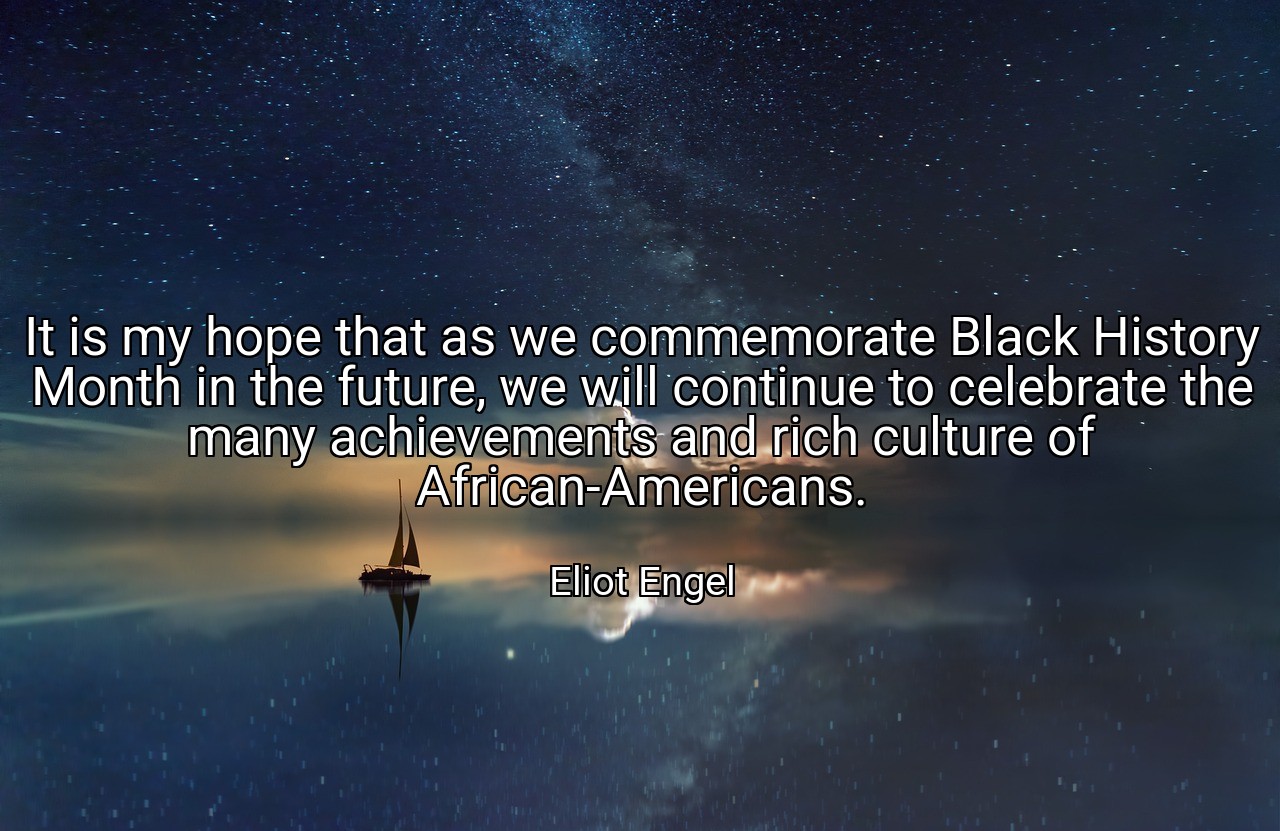 It is my hope that as we commemorate Black History Month in the future, we will continue to celebrate the many achievements and rich culture of African-Americans.

Eliot Engel